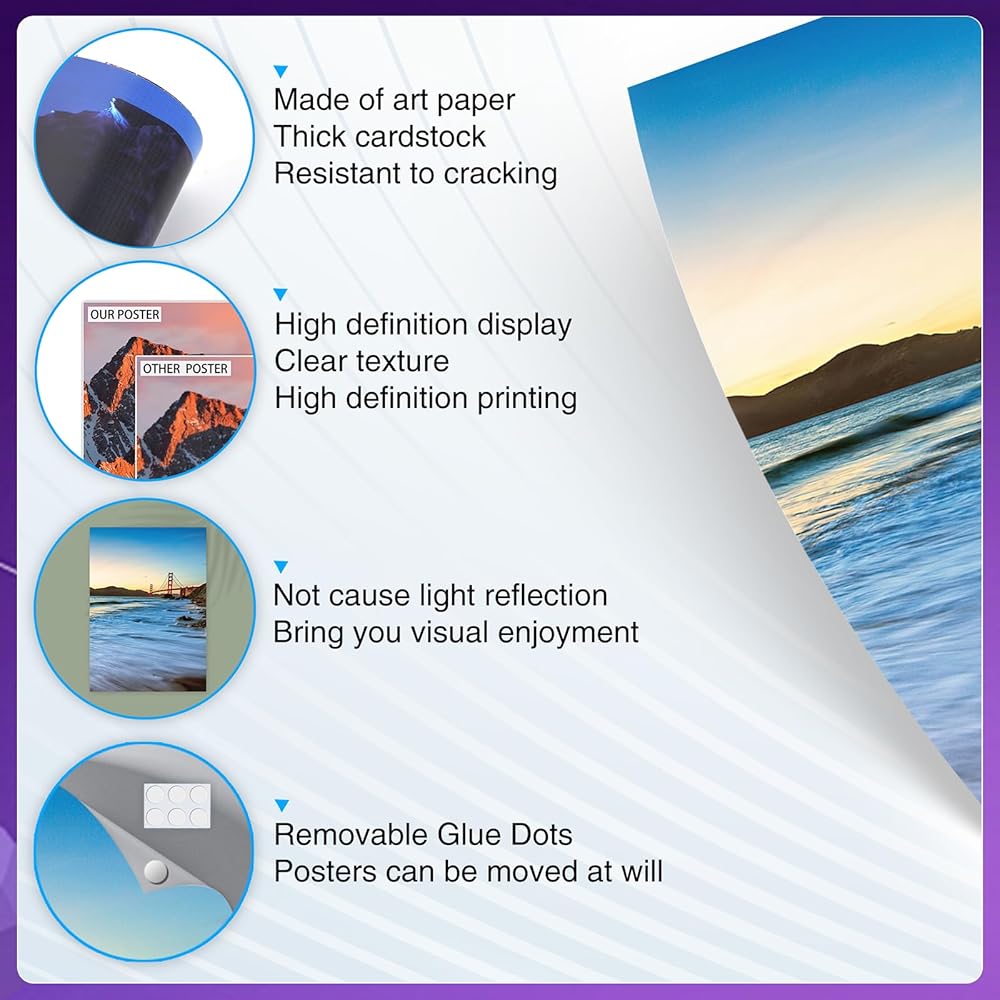 Made of art paper
Thick cardstock
Resistant to cracking

OUR POSTER
OTHER POSTER

High definition display
Clear texture
High definition printing

Not cause light reflection
Bring you visual enjoyment

Removable Glue Dots
Posters can be moved at will